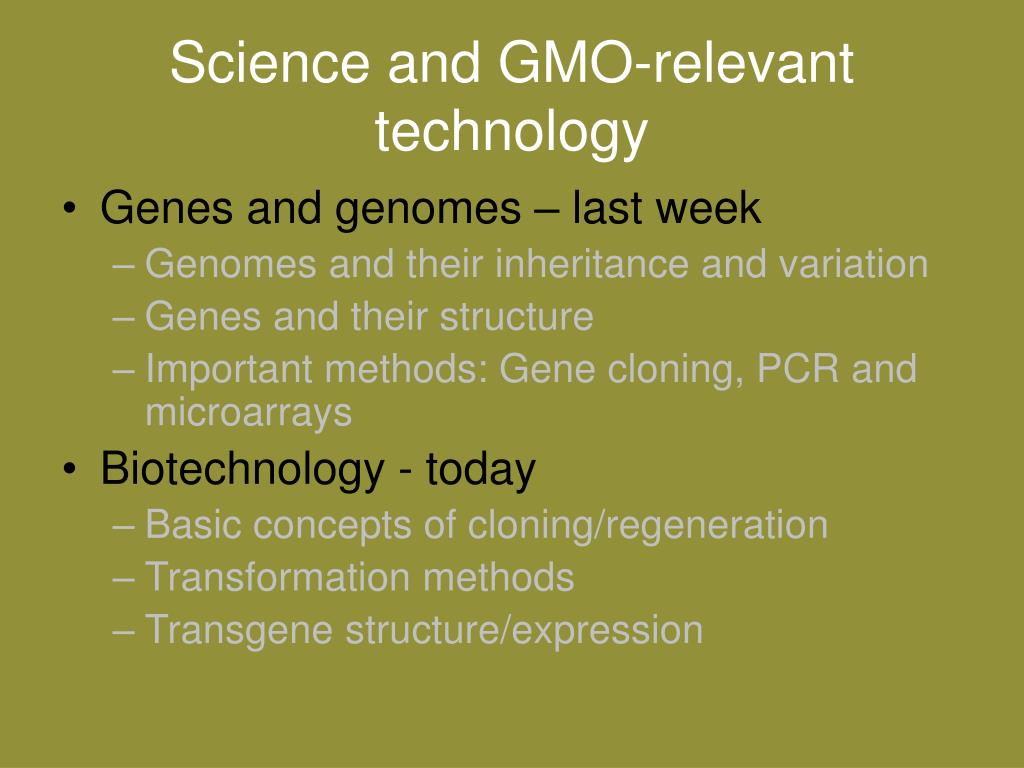 Science and GMO-relevant technology

• Genes and genomes – last week
– Genomes and their inheritance and variation
– Genes and their structure
– Important methods: Gene cloning, PCR and microarrays

• Biotechnology - today
– Basic concepts of cloning/regeneration
– Transformation methods
– Transgene structure/expression